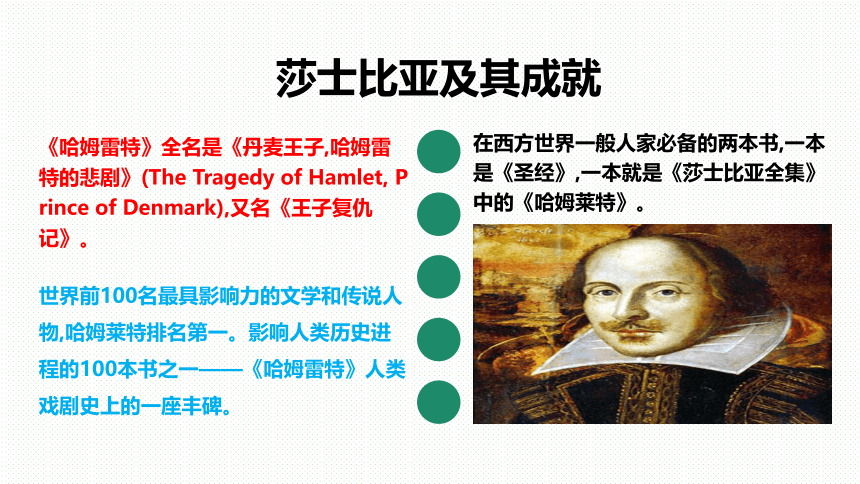 莎士比亚及其成就

《哈姆雷特》全名是《丹麦王子,哈姆雷特的悲剧》(The Tragedy of Hamlet, Prince of Denmark),又名《王子复仇记》。

世界前100名最具影响力的文学和传说人物,哈姆莱特排名第一。影响人类历史进程的100本书之一——《哈姆雷特》人类戏剧史上的一座丰碑。

在西方世界一般人家必备的两本书,一本是《圣经》,一本就是《莎士比亚全集》中的《哈姆莱特》。